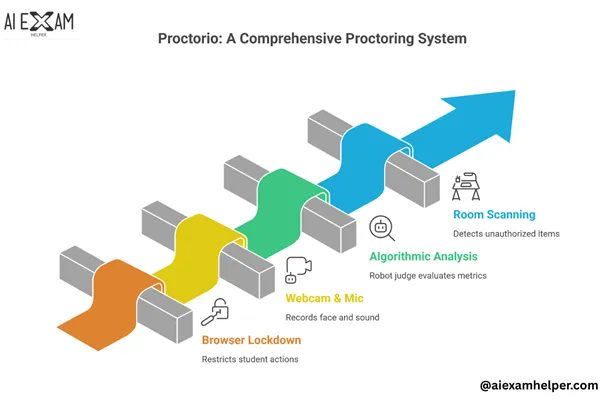 AI EXAM
HELPER

Proctorio: A Comprehensive Proctoring System

Room Scanning
Detects unauthorized items

Algorithmic Analysis
Robot judge evaluates metrics

Webcam & Mic
Records face and sound

Browser Lockdown
Restricts student actions

@aiexamhelper.com